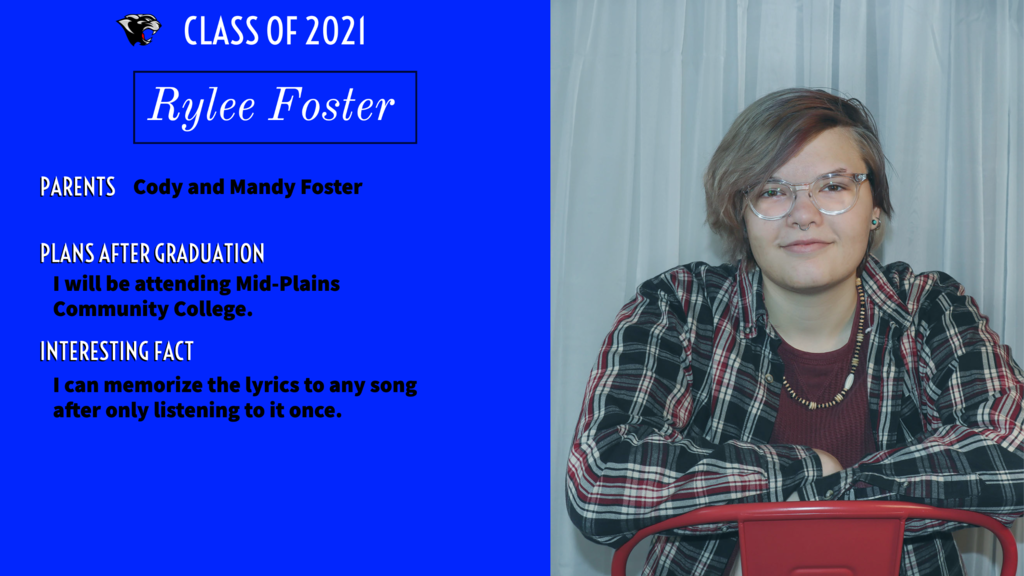 CLASS OF 2021

Rylee Foster

PARENTS Cody and Mandy Foster

PLANS AFTER GRADUATION
I will be attending Mid-Plains Community College.

INTERESTING FACT
I can memorize the lyrics to any song after only listening to it once.